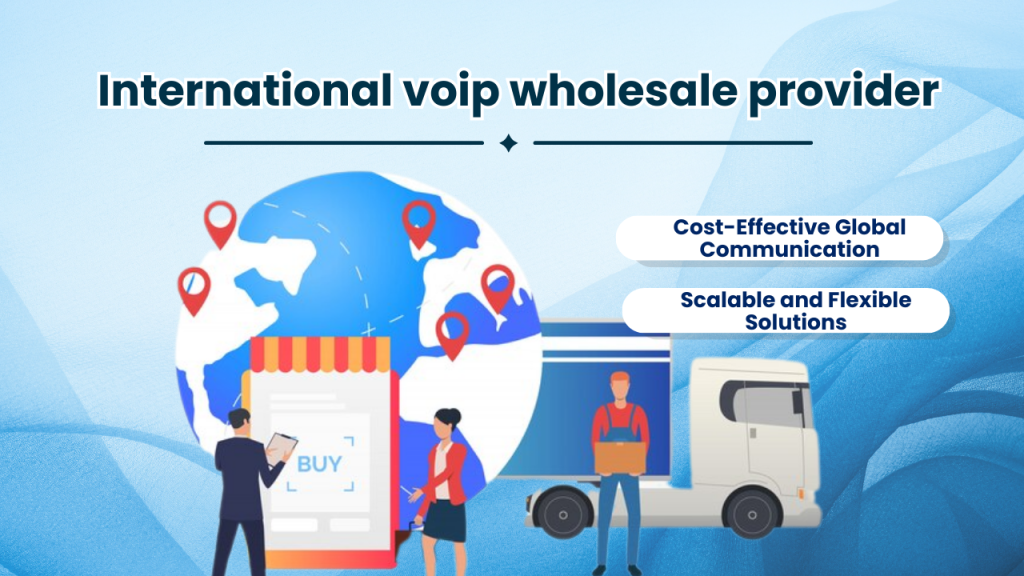 International voip wholesale provider

Cost-Effective Global Communication

Scalable and Flexible Solutions

BUY